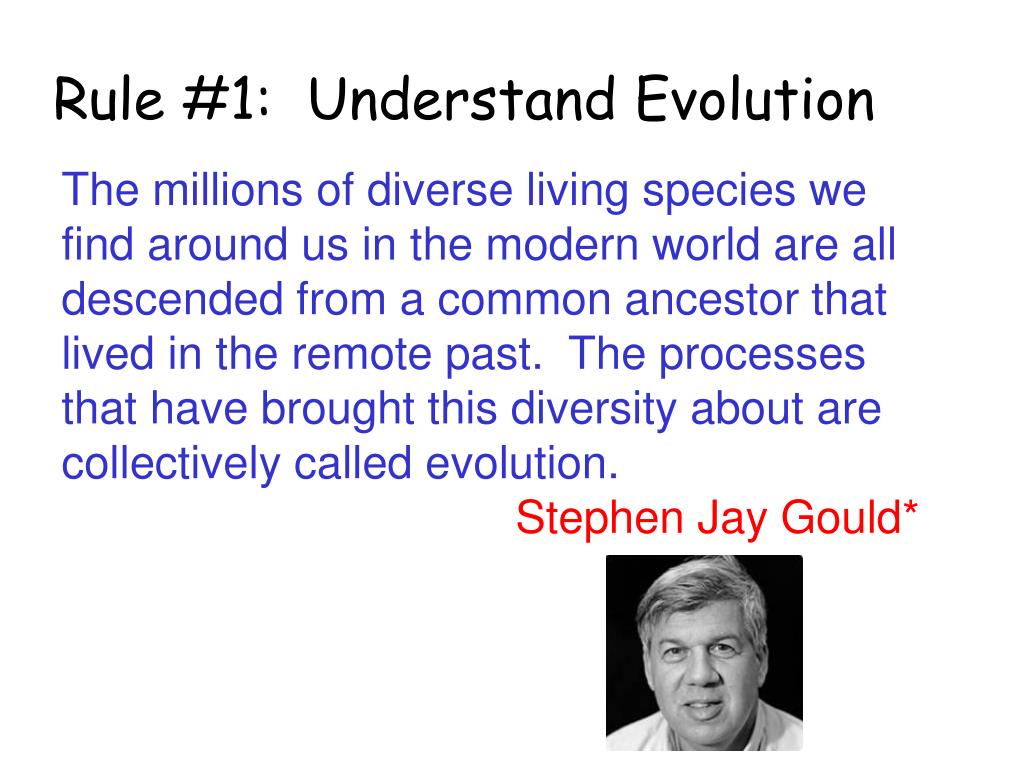 Rule #1: Understand Evolution

The millions of diverse living species we find around us in the modern world are all descended from a common ancestor that lived in the remote past. The processes that have brought this diversity about are collectively called evolution.

Stephen Jay Gould*